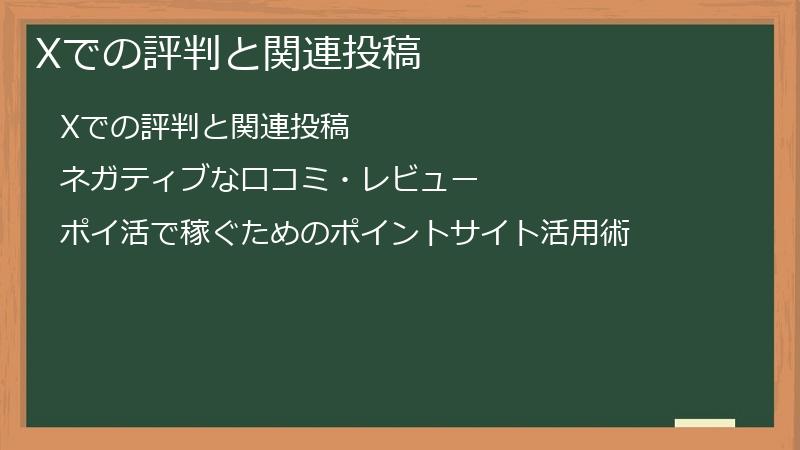 Xでの評判と関連投稿

Xでの評判と関連投稿

ネガティブな口コミ・レビュー

ポイ活で稼ぐためのポイントサイト活用術